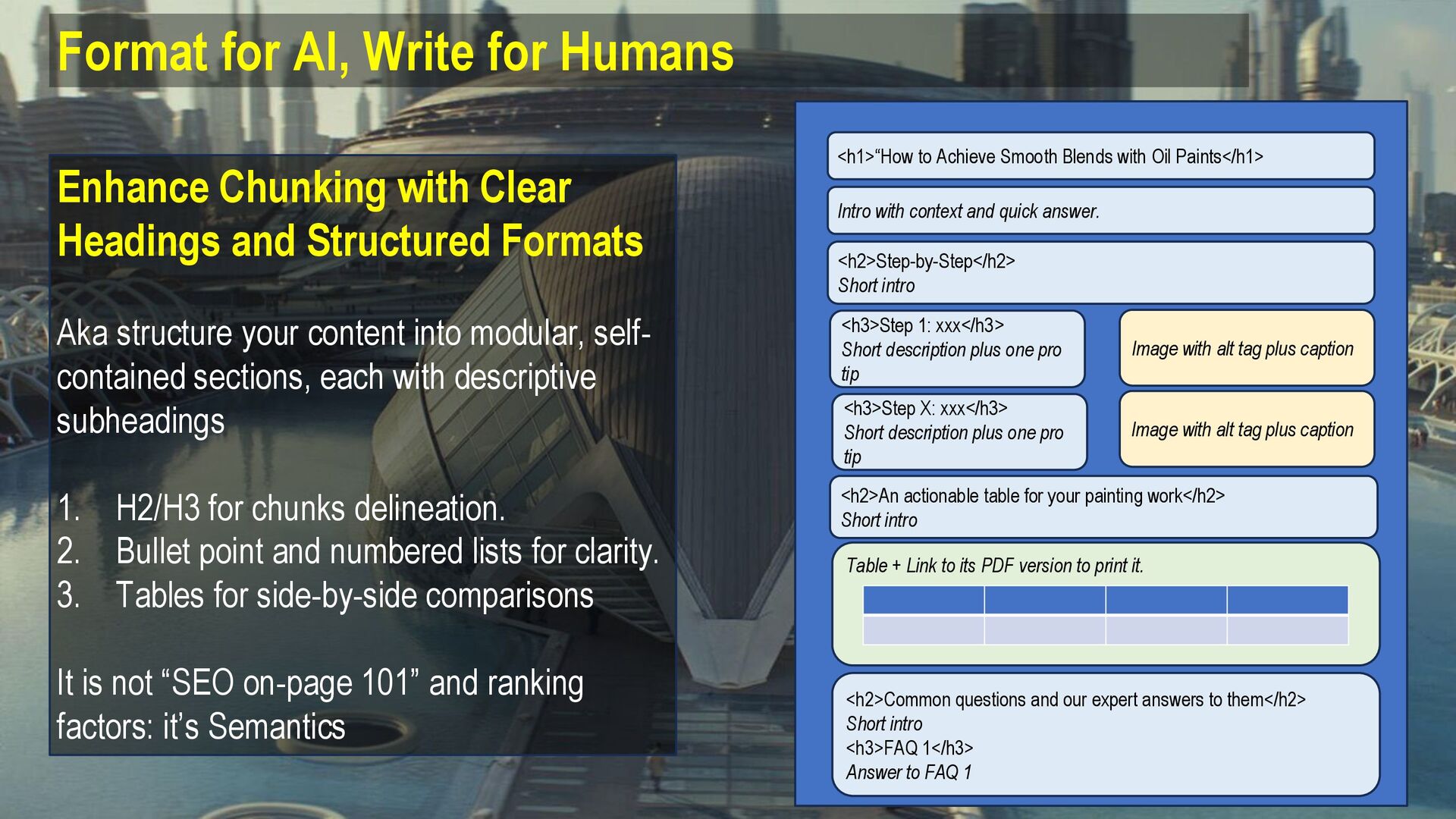 Format for AI, Write for Humans

Enhance Chunking with Clear Headings and Structured Formats

Aka structure your content into modular, self-contained sections, each with descriptive subheadings

1. H2/H3 for chunks delineation.
2. Bullet point and numbered lists for clarity.
3. Tables for side-by-side comparisons

It is not “SEO on-page 101” and ranking factors: it’s Semantics

<h1>“How to Achieve Smooth Blends with Oil Paints</h1>

Intro with context and quick answer.

<h2>Step-by-Step</h2>
Short intro

<h3>Step 1: xxx</h3>
Short description plus one pro tip

Image with alt tag plus caption

<h3>Step X: xxx</h3>
Short description plus one pro tip

Image with alt tag plus caption

<h2>An actionable table for your painting work</h2>
Short intro

Table + Link to its PDF version to print it.

<h2>Common questions and our expert answers to them</h2>
Short intro
<h3>FAQ 1</h3>
Answer to FAQ 1